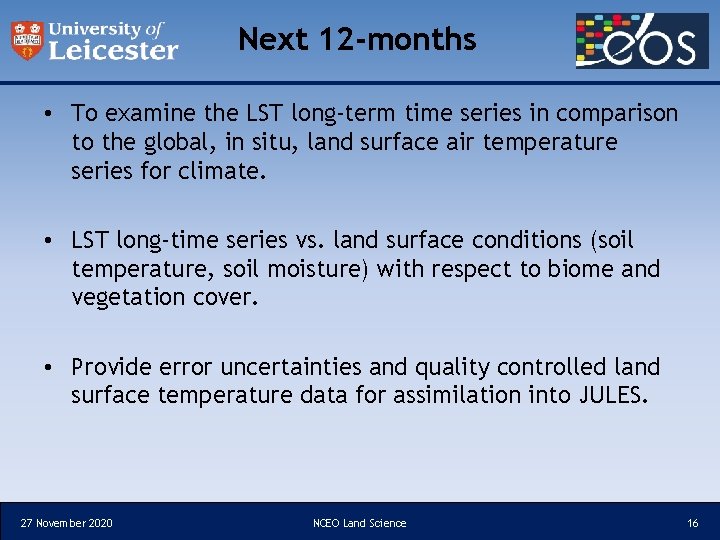 University of Leicester

Next 12-months

eos

• To examine the LST long-term time series in comparison to the global, in situ, land surface air temperature series for climate.

• LST long-time series vs. land surface conditions (soil temperature, soil moisture) with respect to biome and vegetation cover.

• Provide error uncertainties and quality controlled land surface temperature data for assimilation into JULES.

27 November 2020

NCEO Land Science

16